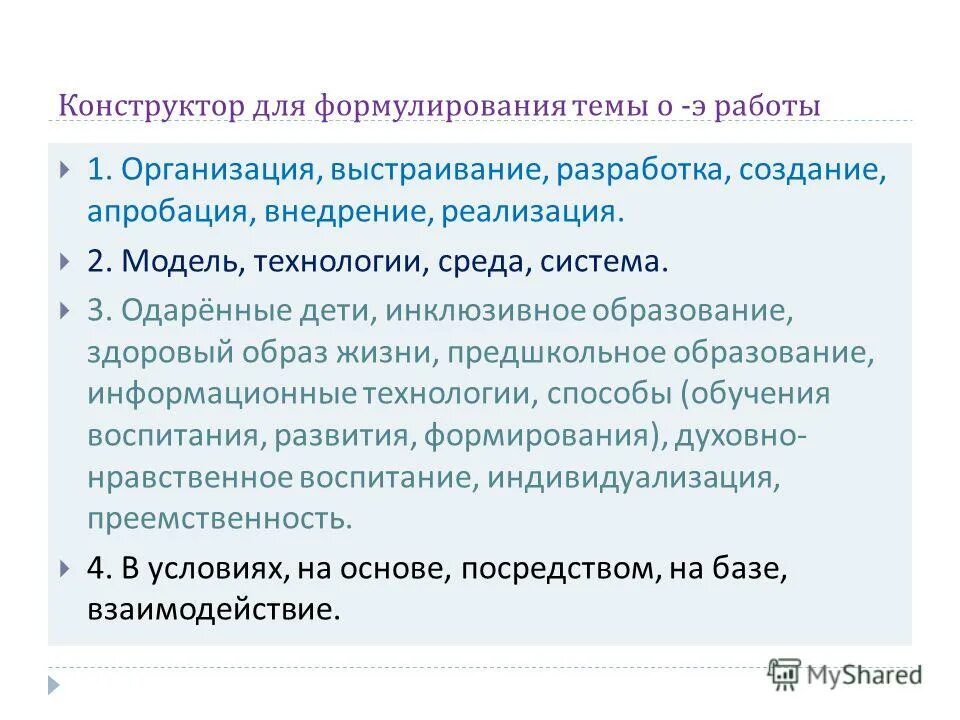 Конструктор для формулирования темы о -э работы

1. Организация, выстраивание, разработка, создание, апробация, внедрение, реализация.

2. Модель, технологии, среда, система.

3. Одарённые дети, инклюзивное образование, здоровый образ жизни, предшкольное образование, информационные технологии, способы (обучения воспитания, развития, формирования), духовно-нравственное воспитание, индивидуализация, преемственность.

4. В условиях, на основе, посредством, на базе, взаимодействие.

MyShared